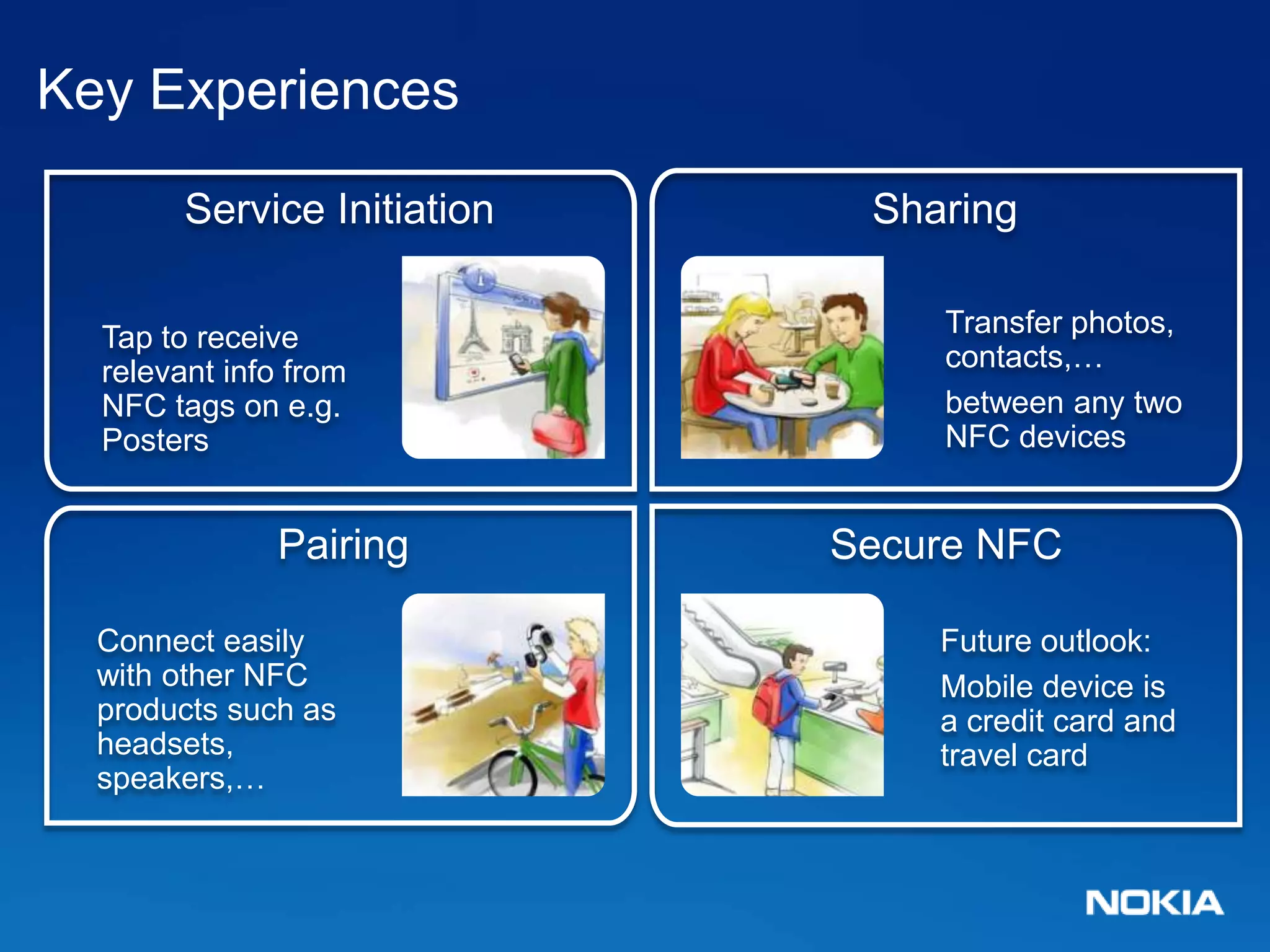 Key Experiences

Service Initiation

Tap to receive relevant info from NFC tags on e.g. Posters

Sharing

Transfer photos, contacts,…

between any two NFC devices

Pairing

Connect easily with other NFC products such as headsets, speakers,…

Secure NFC

Future outlook:

Mobile device is a credit card and travel card

NOKIA